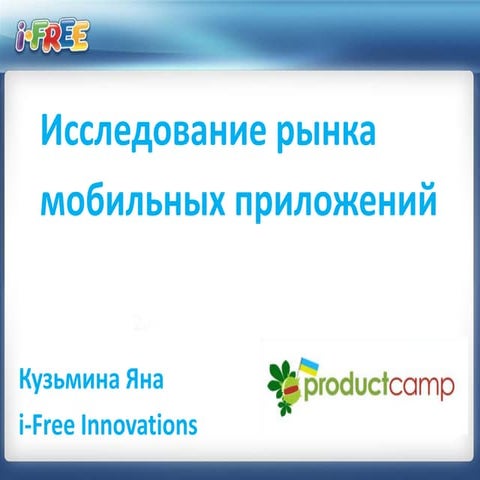 i-FREE

Исследование рынка мобильных приложений

Кузьмина Яна
i-Free Innovations

productcamp